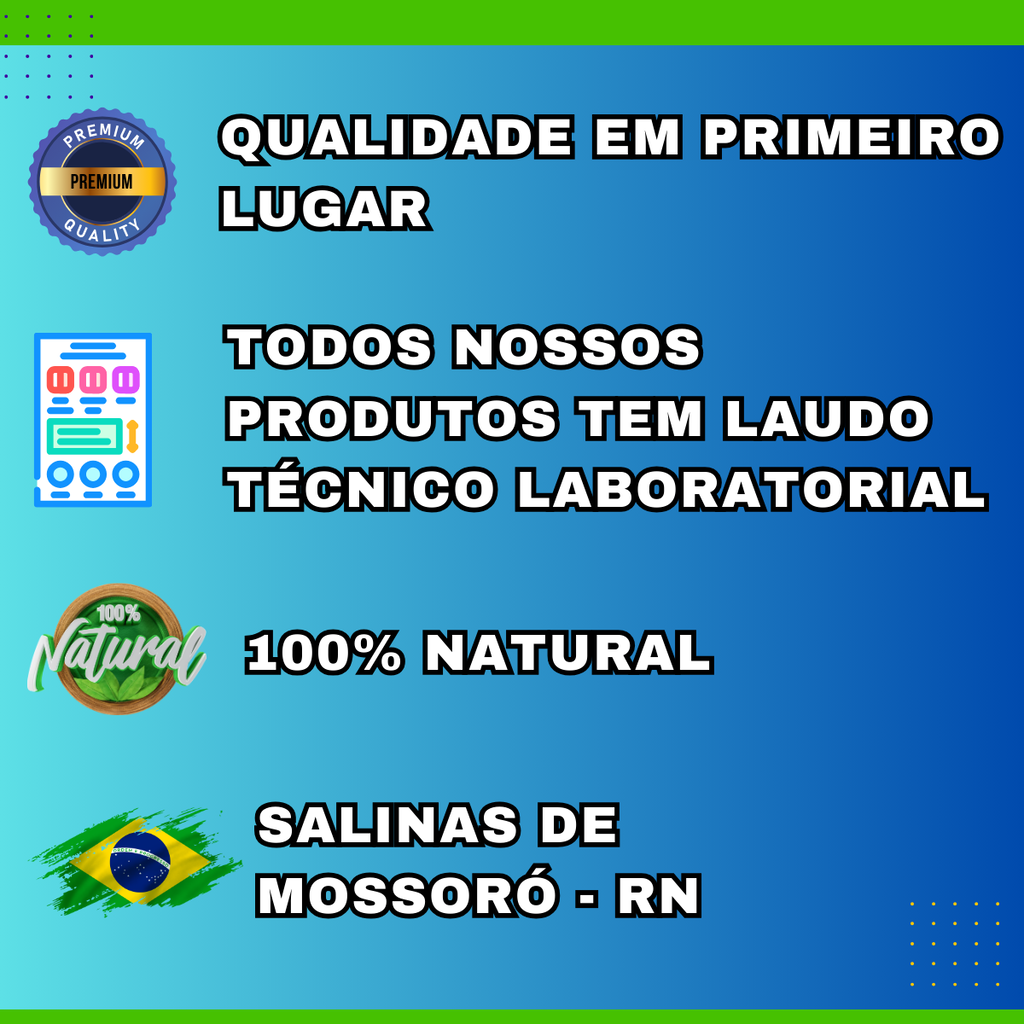 PREMIUM
PREMIUM
QUALITY

QUALIDADE EM PRIMEIRO LUGAR

TODOS NOSSOS PRODUTOS TEM LAUDO TÉCNICO LABORATORIAL

100%
Natural

100% NATURAL

SALINAS DE MOSSORÓ - RN